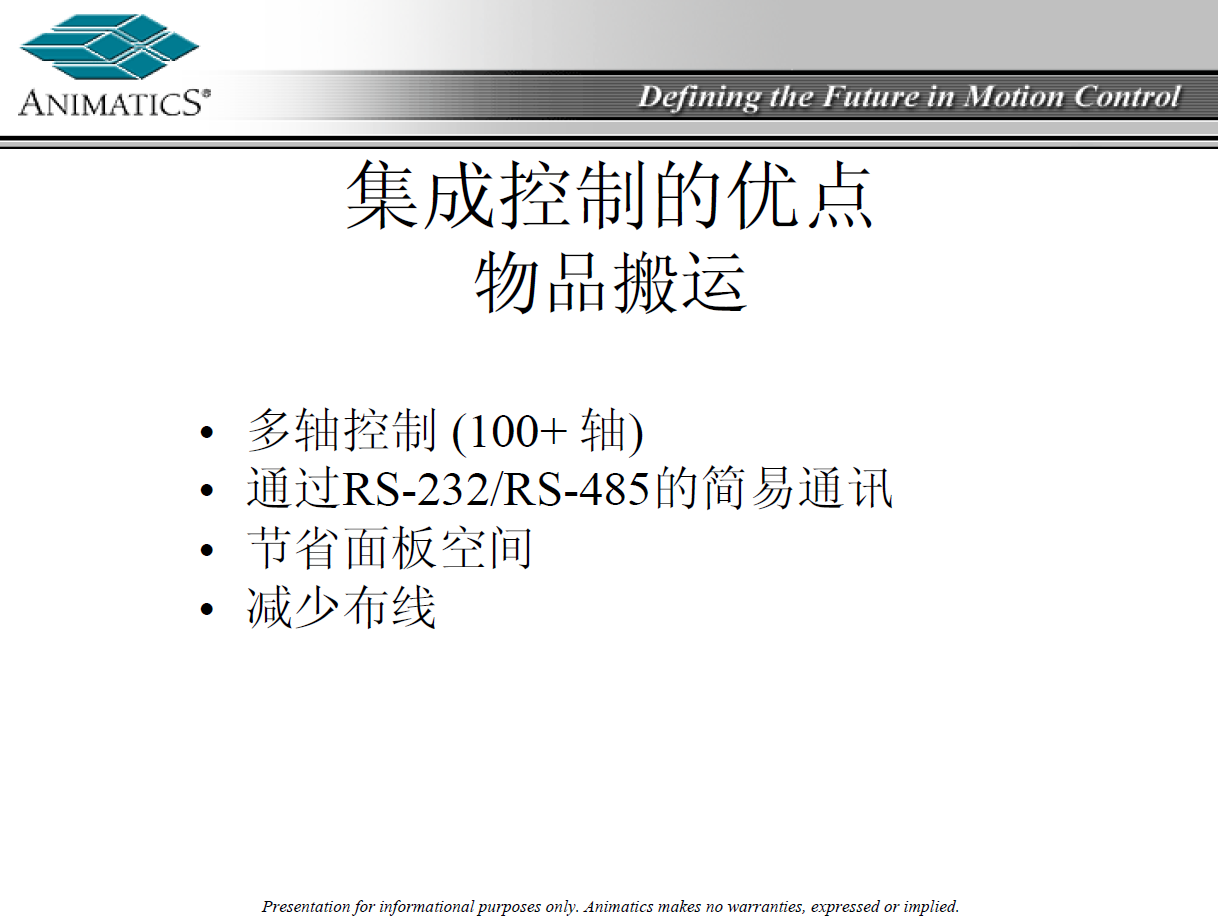 ANIMATICS®

Defining the Future in Motion Control

集成控制的优点
物品搬运

• 多轴控制 (100+ 轴)
• 通过RS-232/RS-485的简易通讯
• 节省面板空间
• 减少布线

Presentation for informational purposes only. Animatics makes no warranties, expressed or implied.